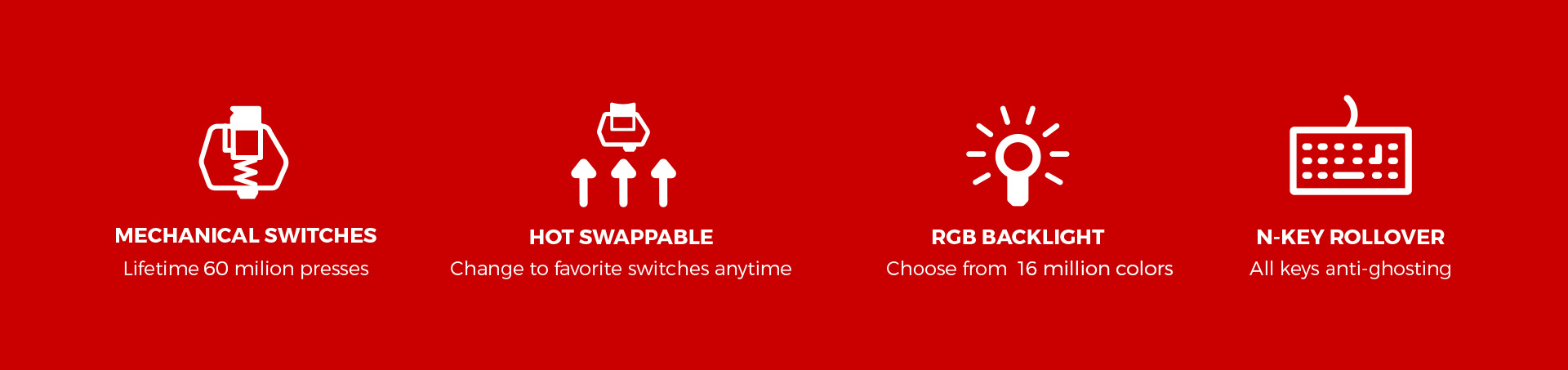 MECHANICAL SWITCHES
Lifetime 60 milion presses

HOT SWAPPABLE
Change to favorite switches anytime

RGB BACKLIGHT
Choose from 16 million colors

N-KEY ROLLOVER
All keys anti-ghosting